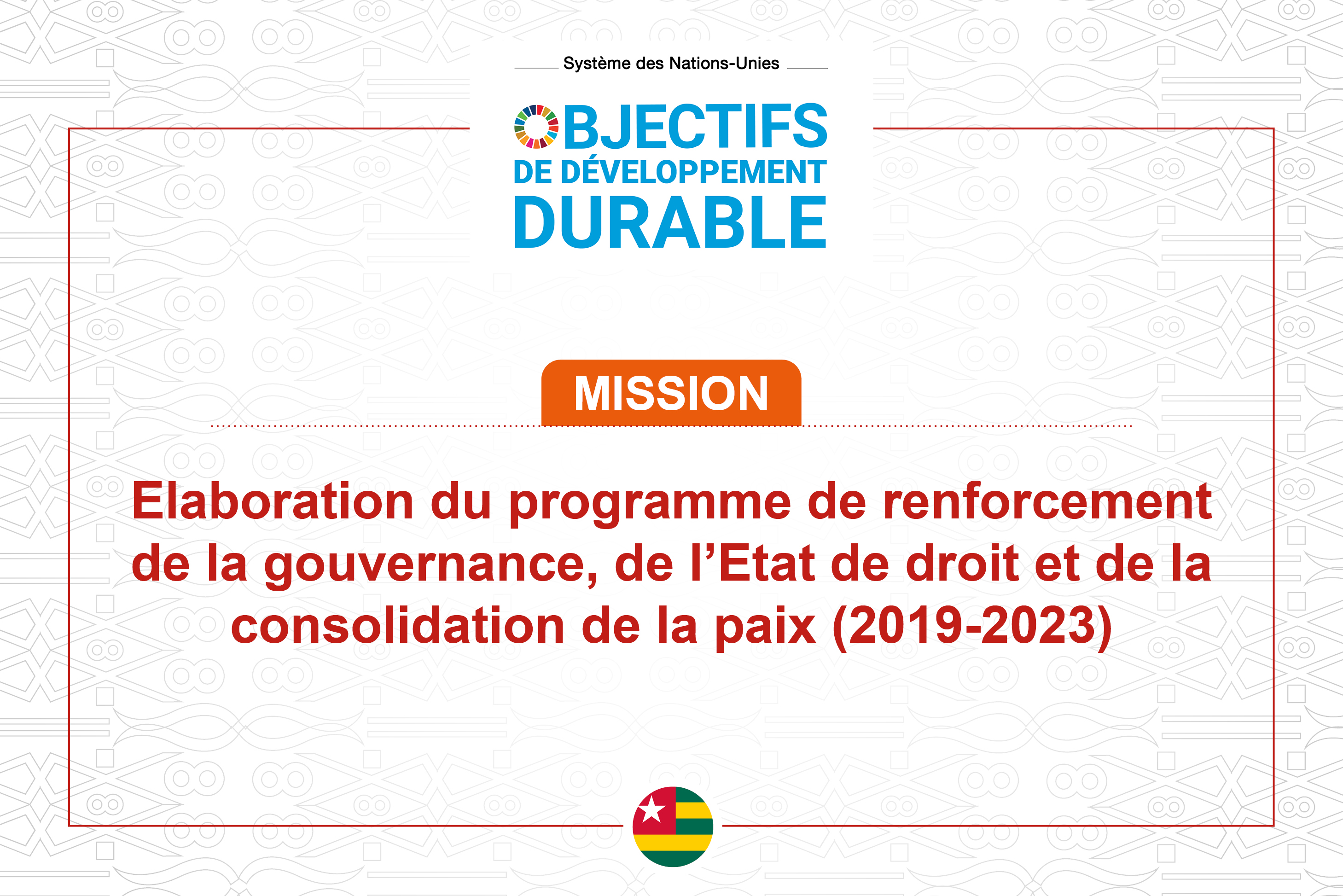 Système des Nations-Unies

OBJECTIFS
DE DÉVELOPPEMENT
DURABLE

MISSION

Elaboration du programme de renforcement de la gouvernance, de l'Etat de droit et de la consolidation de la paix (2019-2023)